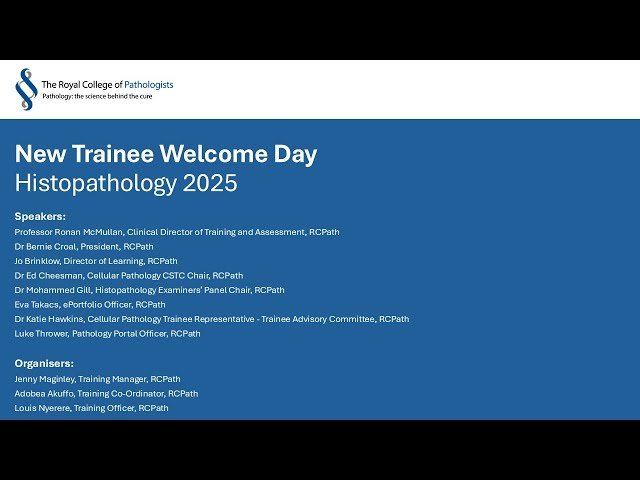 The Royal College of Pathologists
Pathology: the science behind the cure

New Trainee Welcome Day
Histopathology 2025

Speakers:
Professor Ronan McMullan, Clinical Director of Training and Assessment, RCPath
Dr Bernie Croal, President, RCPath
Jo Brinklow, Director of Learning, RCPath
Dr Ed Cheesman, Cellular Pathology CSTC Chair, RCPath
Dr Mohammed Gill, Histopathology Examiners' Panel Chair, RCPath
Eva Takacs, ePortfolio Officer, RCPath
Dr Katie Hawkins, Cellular Pathology Trainee Representative - Trainee Advisory Committee, RCPath
Luke Thrower, Pathology Portal Officer, RCPath

Organisers:
Jenny Maginley, Training Manager, RCPath
Adobea Akuffo, Training Co-Ordinator, RCPath
Louis Nyerere, Training Officer, RCPath